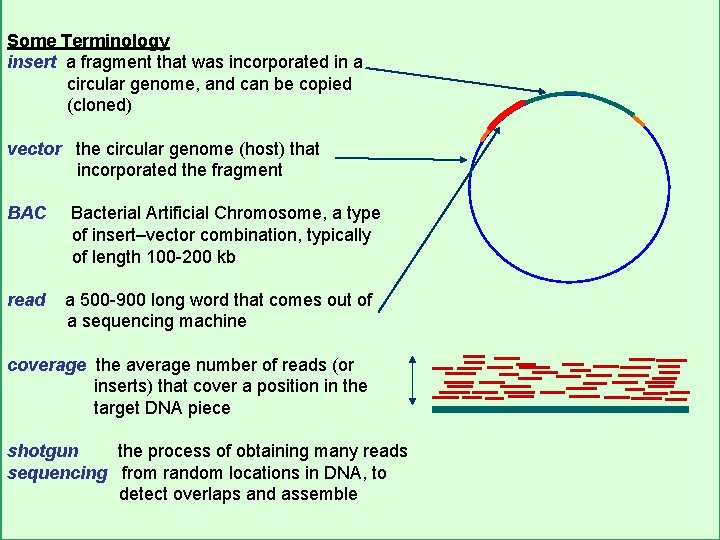 Some Terminology

insert a fragment that was incorporated in a circular genome, and can be copied (cloned)

vector the circular genome (host) that incorporated the fragment

BAC Bacterial Artificial Chromosome, a type of insert–vector combination, typically of length 100-200 kb

read a 500-900 long word that comes out of a sequencing machine

coverage the average number of reads (or inserts) that cover a position in the target DNA piece

shotgun sequencing the process of obtaining many reads from random locations in DNA, to detect overlaps and assemble